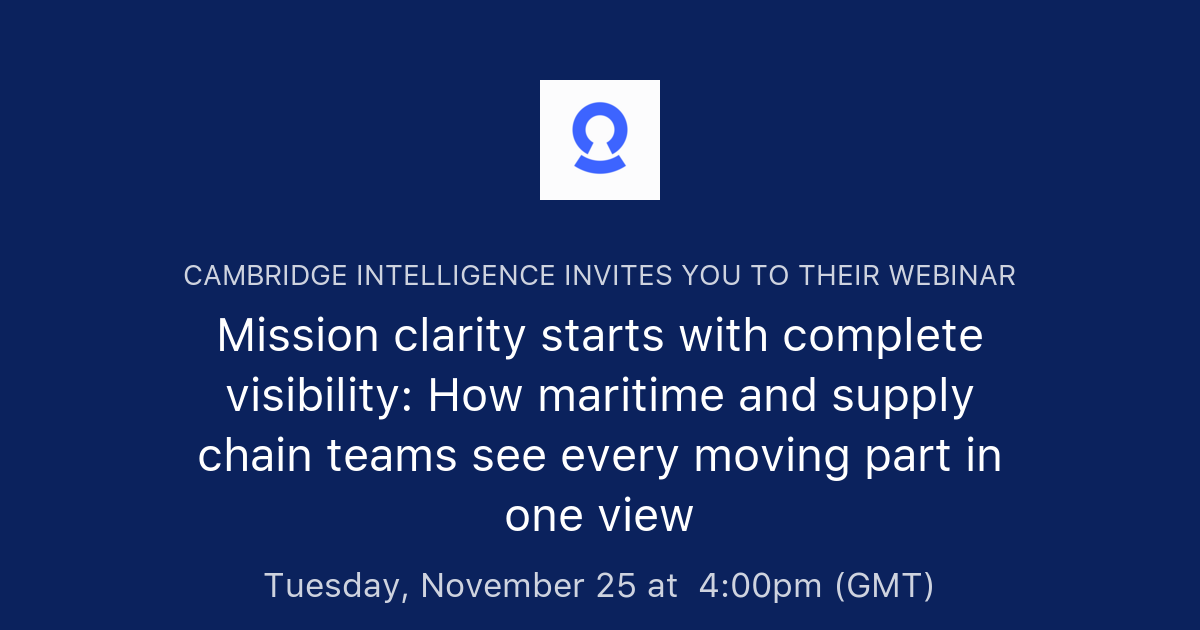 CAMBRIDGE INTELLIGENCE INVITES YOU TO THEIR WEBINAR

Mission clarity starts with complete visibility: How maritime and supply chain teams see every moving part in one view

Tuesday, November 25 at 4:00pm (GMT)